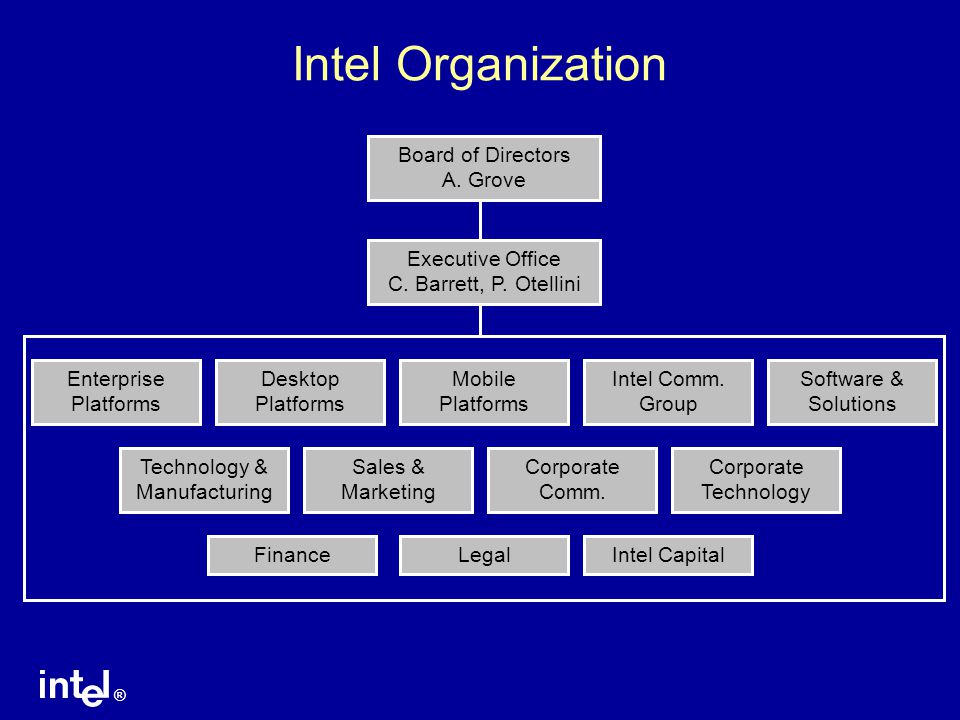 Intel Organization

Board of Directors
A. Grove

Executive Office
C. Barrett, P. Otellini

Enterprise Platforms

Desktop Platforms

Mobile Platforms

Intel Comm. Group

Software & Solutions

Technology & Manufacturing

Sales & Marketing

Corporate Comm.

Corporate Technology

Finance

Legal

Intel Capital

intel®